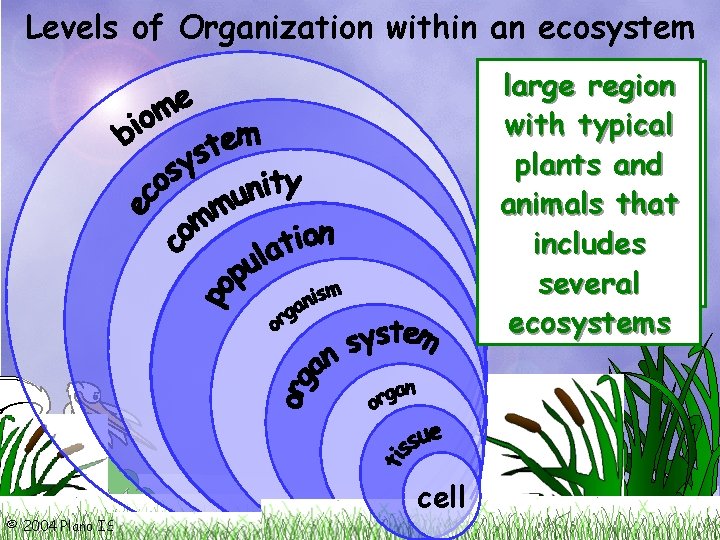 Levels of Organization within an ecosystem

biome
ecosystem
community
population
organism
organ system
organ
tissue
cell

large region with typical plants and animals that includes several ecosystems

© 2004 Plano IS